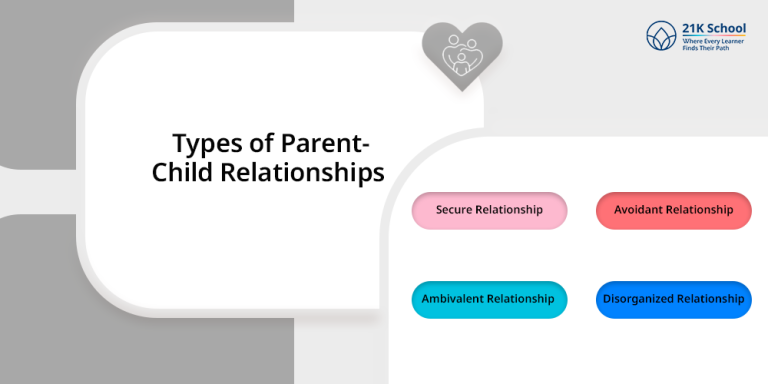 21K School
Where Every Learner Finds Their Path

Types of Parent-Child Relationships

Secure Relationship

Avoidant Relationship

Ambivalent Relationship

Disorganized Relationship